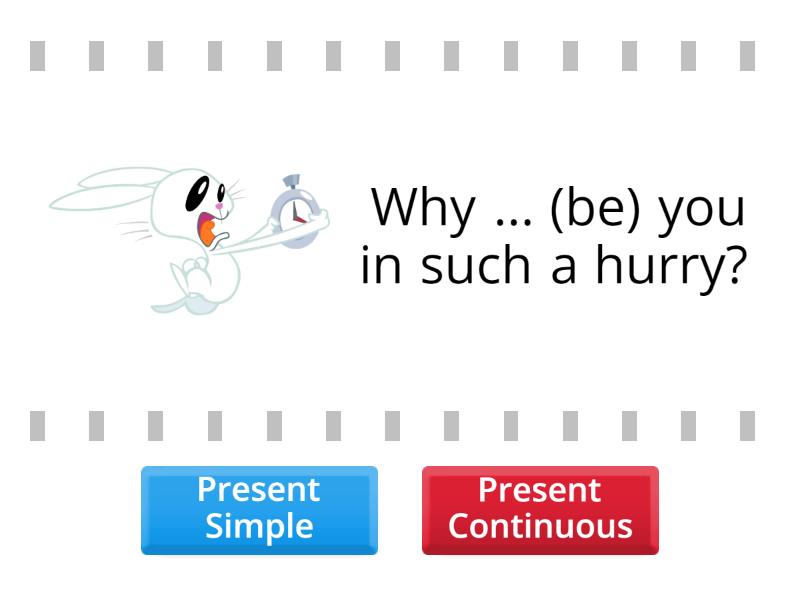 Why ... (be) you in such a hurry?

Present Simple

Present Continuous